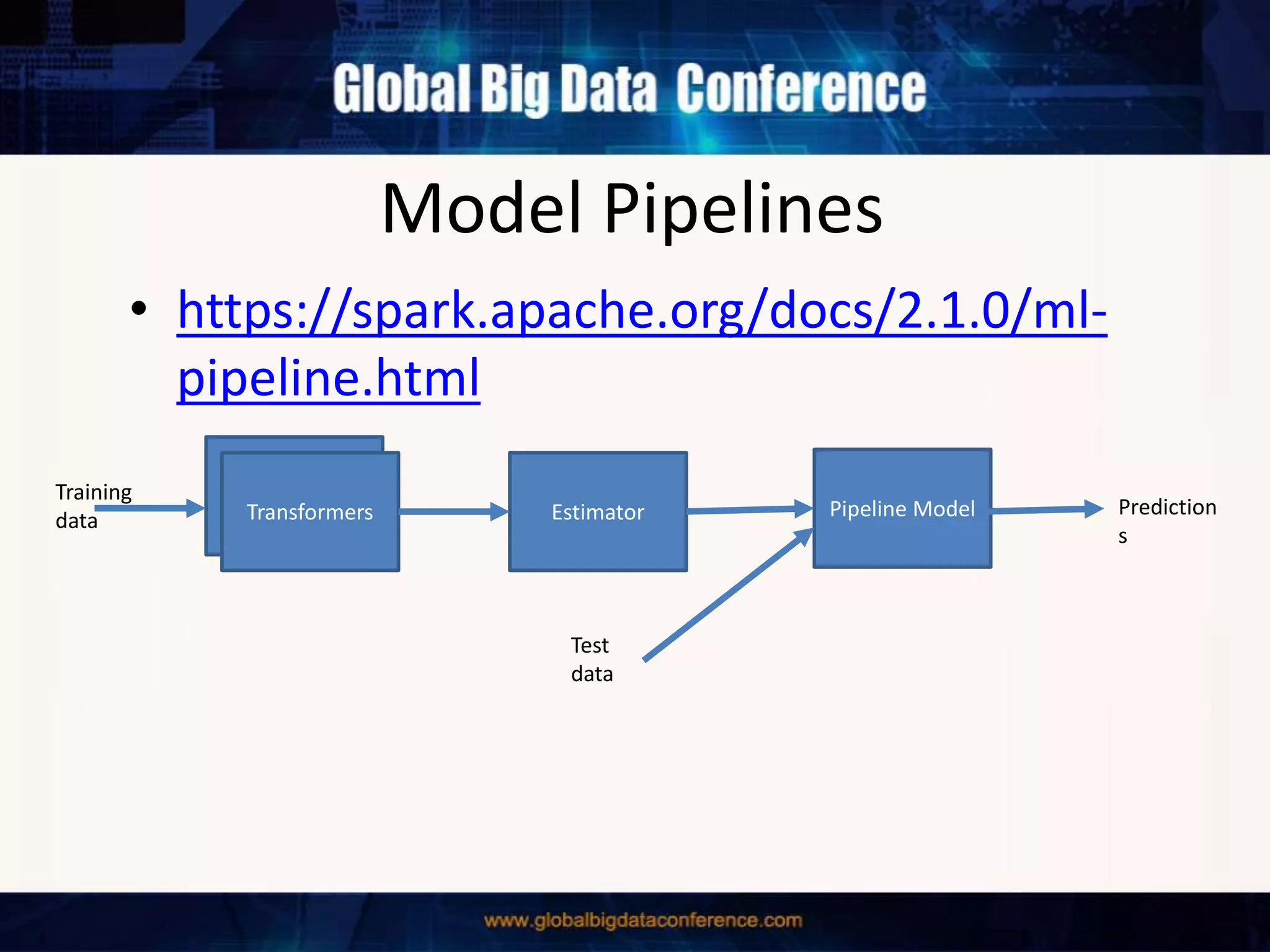 Global Big Data Conference

Model Pipelines

• https://spark.apache.org/docs/2.1.0/ml-pipeline.html

Training data

Transformers

Estimator

Pipeline Model

Predictions

Test data

www.globalbigdataconference.com